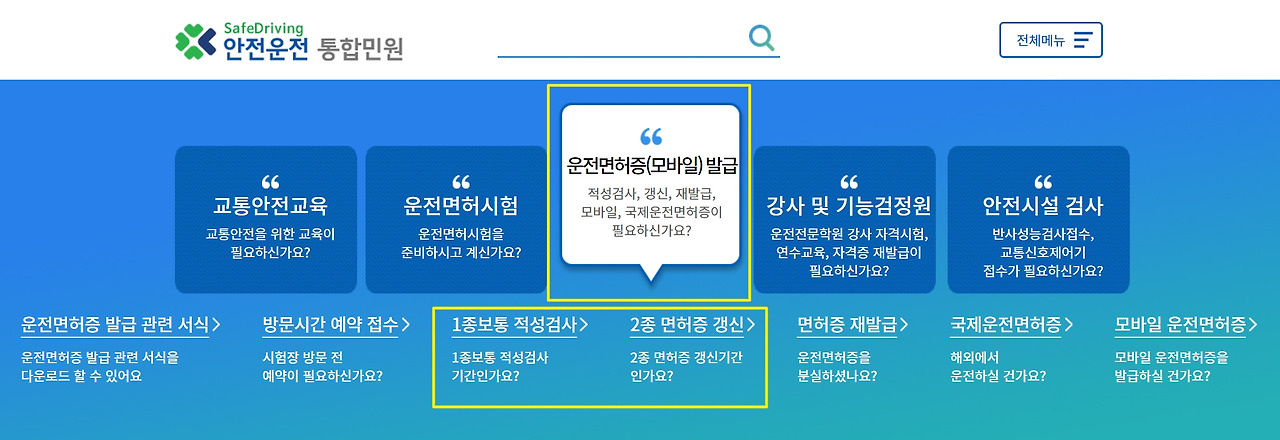 SafeDriving
안전운전 통합민원

전체메뉴

“
교통안전교육
교통안전을 위한 교육이 필요하신가요?

“
운전면허시험
운전면허시험을 준비하시고 계신가요?

“
운전면허증(모바일) 발급
적성검사, 갱신, 재발급, 모바일, 국제운전면허증이 필요하신가요?

“
강사 및 기능검정원
운전전문학원 강사 자격시험, 연수교육, 자격증 재발급이 필요하신가요?

“
안전시설 검사
반사성능검사접수, 교통신호제어기 접수가 필요하신가요?

운전면허증 발급 관련 서식 >
운전면허증 발급 관련 서식을 다운로드 할 수 있어요

방문시간 예약 접수 >
시험장 방문 전 예약이 필요하신가요?

1종보통 적성검사 >
1종보통 적성검사 기간인가요?

2종 면허증 갱신 >
2종 면허증 갱신기간 인가요?

면허증 재발급 >
운전면허증을 분실하셨나요?

국제운전면허증 >
해외에서 운전하실 건가요?

모바일 운전면허증 >
모바일 운전면허증을 발급하실 건가요?